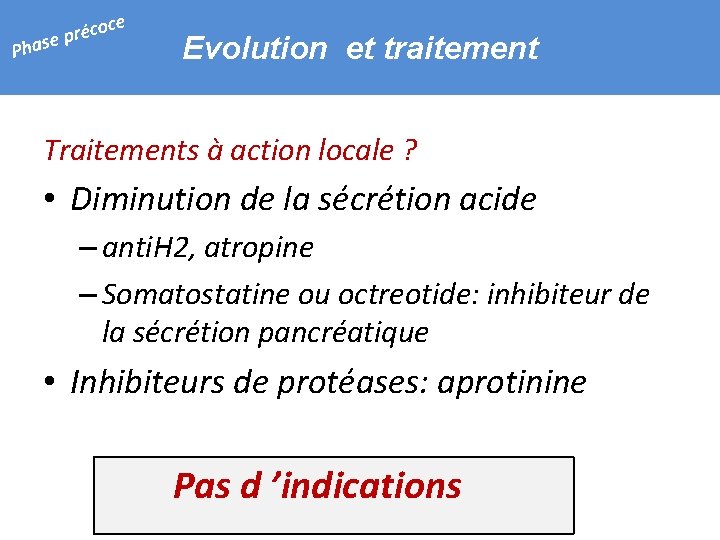 Phase précoce

Evolution et traitement

Traitements à action locale ?

• Diminution de la sécrétion acide
– antiH2, atropine
– Somatostatine ou octreotide: inhibiteur de la sécrétion pancréatique

• Inhibiteurs de protéases: aprotinine

Pas d ’indications